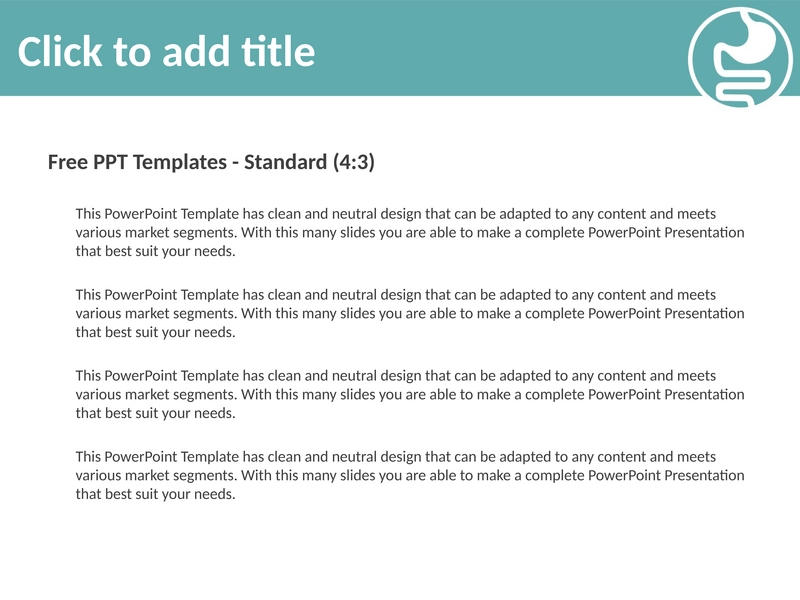 Click to add title

Free PPT Templates - Standard (4:3)

This PowerPoint Template has clean and neutral design that can be adapted to any content and meets various market segments. With this many slides you are able to make a complete PowerPoint Presentation that best suit your needs.

This PowerPoint Template has clean and neutral design that can be adapted to any content and meets various market segments. With this many slides you are able to make a complete PowerPoint Presentation that best suit your needs.

This PowerPoint Template has clean and neutral design that can be adapted to any content and meets various market segments. With this many slides you are able to make a complete PowerPoint Presentation that best suit your needs.

This PowerPoint Template has clean and neutral design that can be adapted to any content and meets various market segments. With this many slides you are able to make a complete PowerPoint Presentation that best suit your needs.